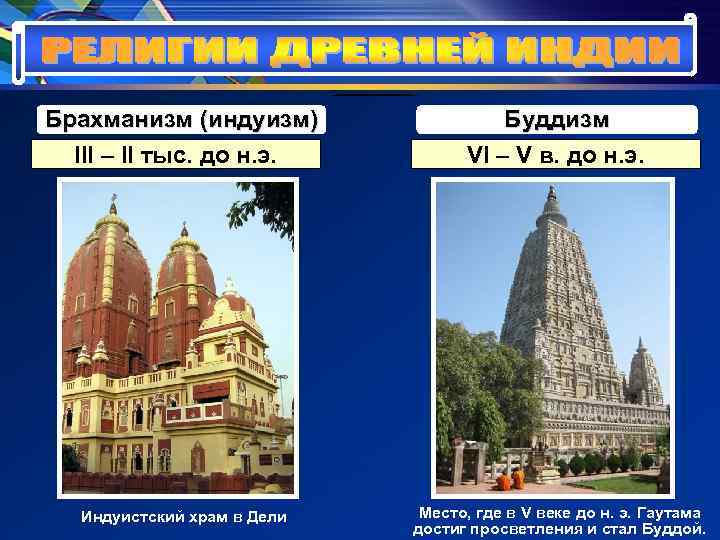 РЕЛИГИИ ДРЕВНЕЙ ИНДИИ

Брахманизм (индуизм)

III – II тыс. до н.э.

Индуистский храм в Дели

Буддизм

VI – V в. до н.э.

Место, где в V веке до н. э. Гаутама достиг просветления и стал Буддой.